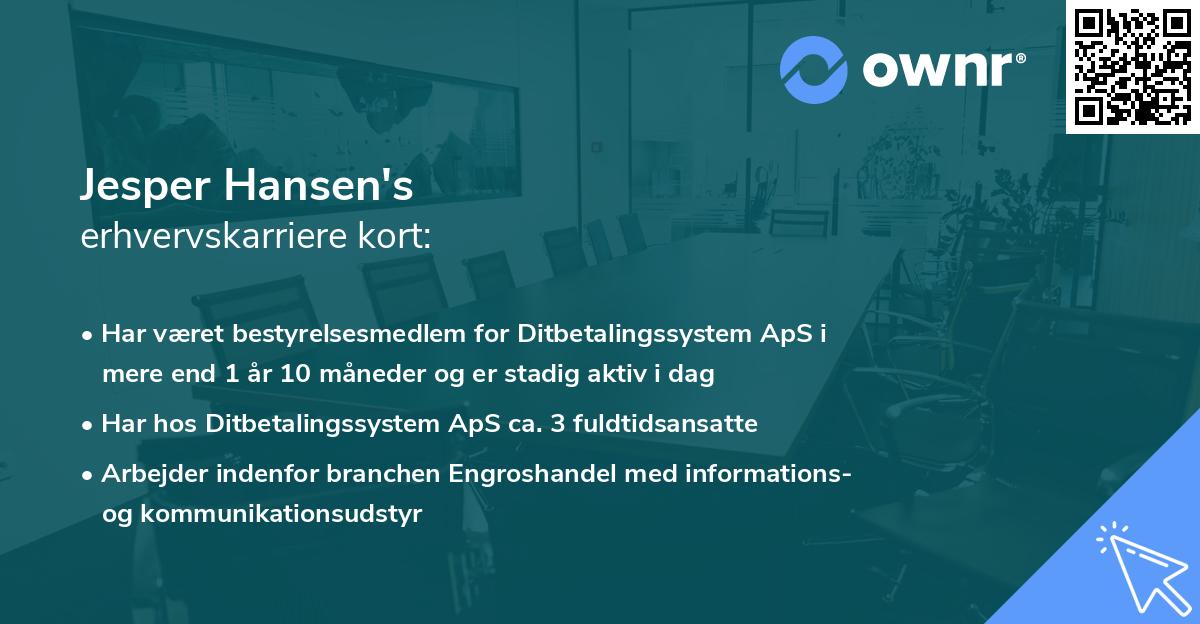 ownr®

Jesper Hansen's
erhvervskarriere kort:

• Har været bestyrelsesmedlem for Ditbetalingssystem ApS i mere end 1 år 10 måneder og er stadig aktiv i dag
• Har hos Ditbetalingssystem ApS ca. 3 fuldtidsansatte
• Arbejder indenfor branchen Engroshandel med informations- og kommunikationsudstyr